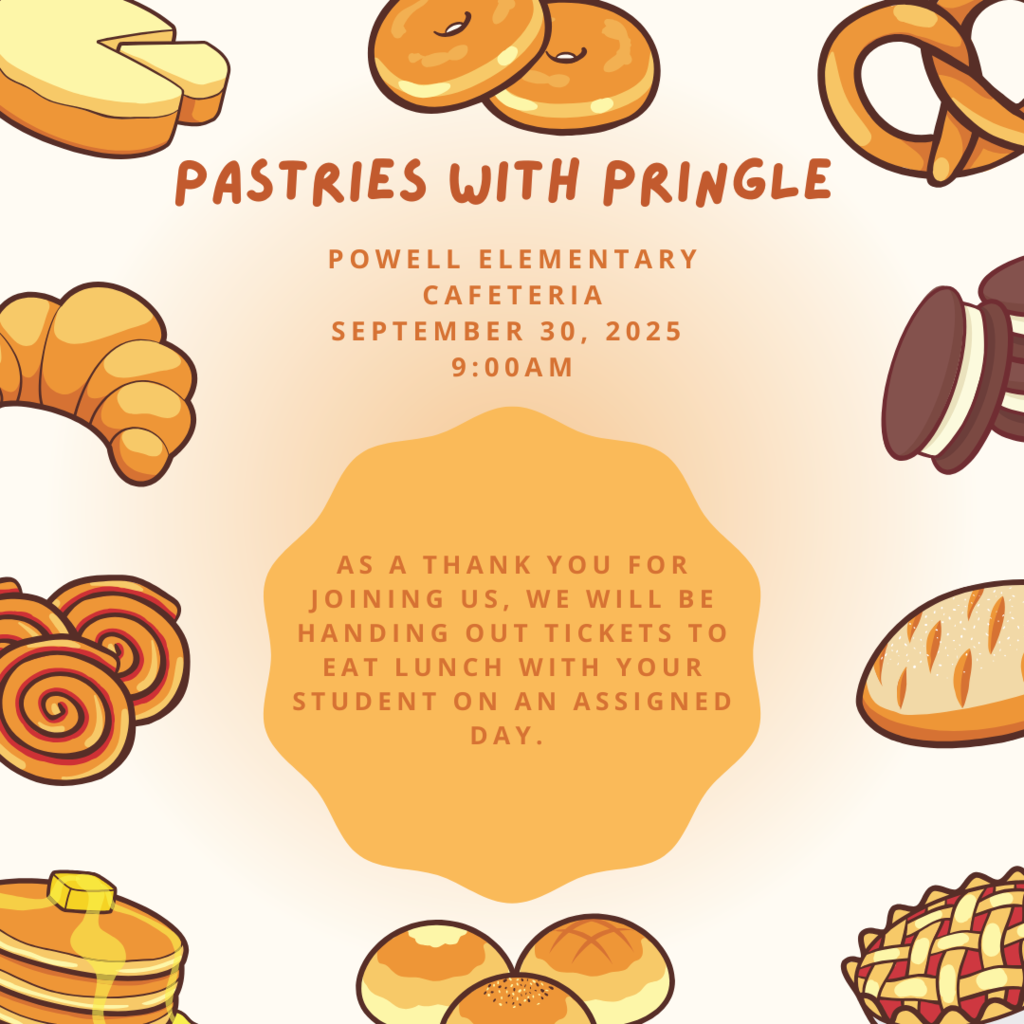 PASTRIES WITH PRINGLE

POWELL ELEMENTARY CAFETERIA
SEPTEMBER 30, 2025
9:00AM

AS A THANK YOU FOR JOINING US, WE WILL BE HANDING OUT TICKETS TO EAT LUNCH WITH YOUR STUDENT ON AN ASSIGNED DAY.